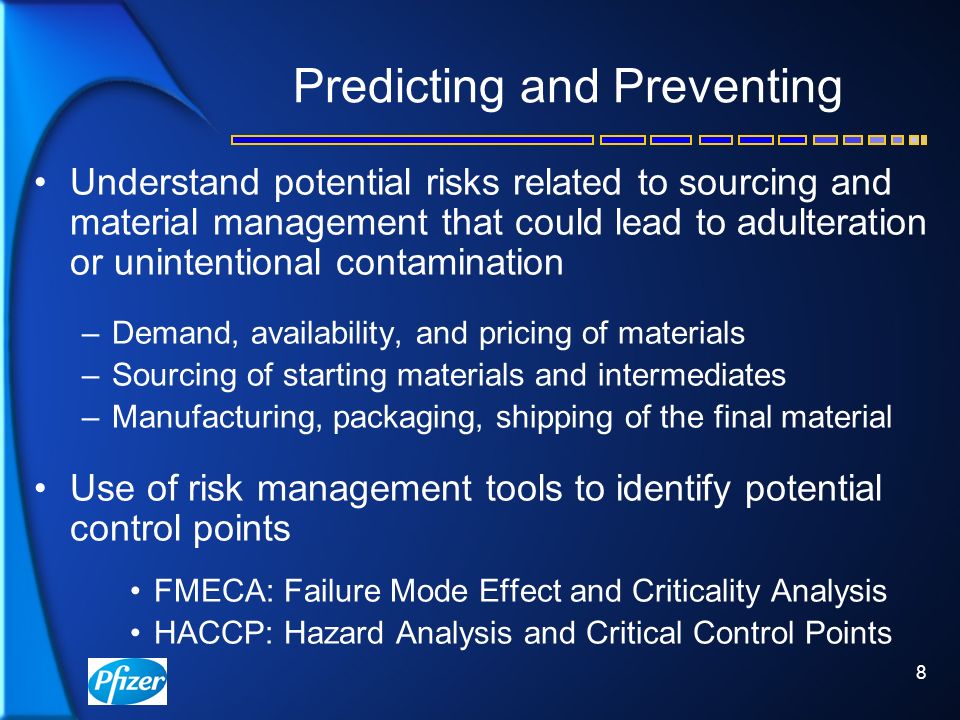 Predicting and Preventing

• Understand potential risks related to sourcing and material management that could lead to adulteration or unintentional contamination

– Demand, availability, and pricing of materials
– Sourcing of starting materials and intermediates
– Manufacturing, packaging, shipping of the final material

• Use of risk management tools to identify potential control points

• FMECA: Failure Mode Effect and Criticality Analysis
• HACCP: Hazard Analysis and Critical Control Points

Pfizer

8